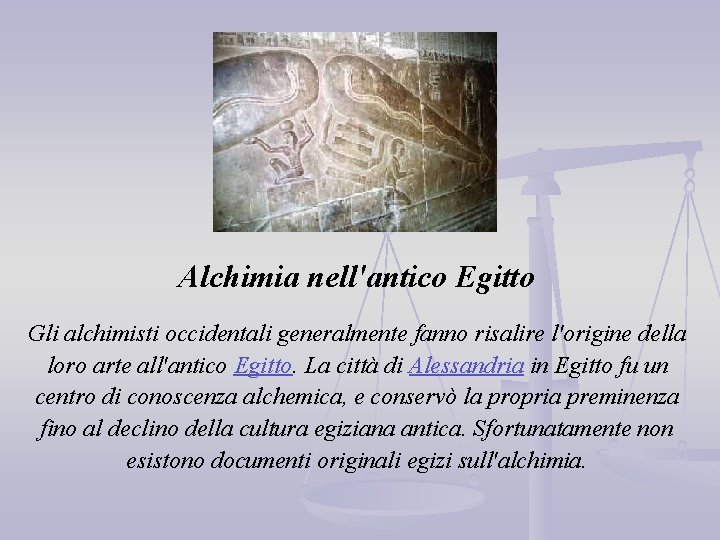 Alchimia nell'antico Egitto

Gli alchimisti occidentali generalmente fanno risalire l'origine della loro arte all'antico Egitto. La città di Alessandria in Egitto fu un centro di conoscenza alchemica, e conservò la propria preminenza fino al declino della cultura egiziana antica. Sfortunatamente non esistono documenti originali egizi sull'alchimia.